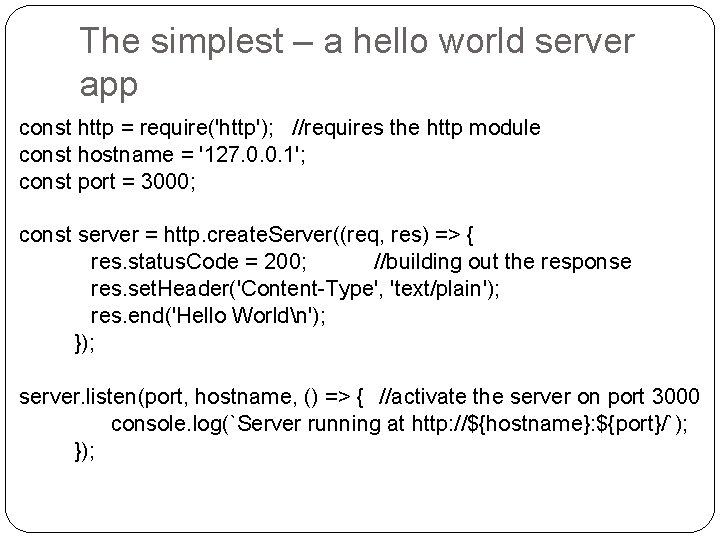 The simplest – a hello world server app

const http = require('http'); //requires the http module
const hostname = '127.0.0.1';
const port = 3000;

const server = http.createServer((req, res) => {
res.statusCode = 200; //building out the response
res.setHeader('Content-Type', 'text/plain');
res.end('Hello World\n');
});

server.listen(port, hostname, () => { //activate the server on port 3000
console.log(`Server running at http://${hostname}:${port}/`);
});